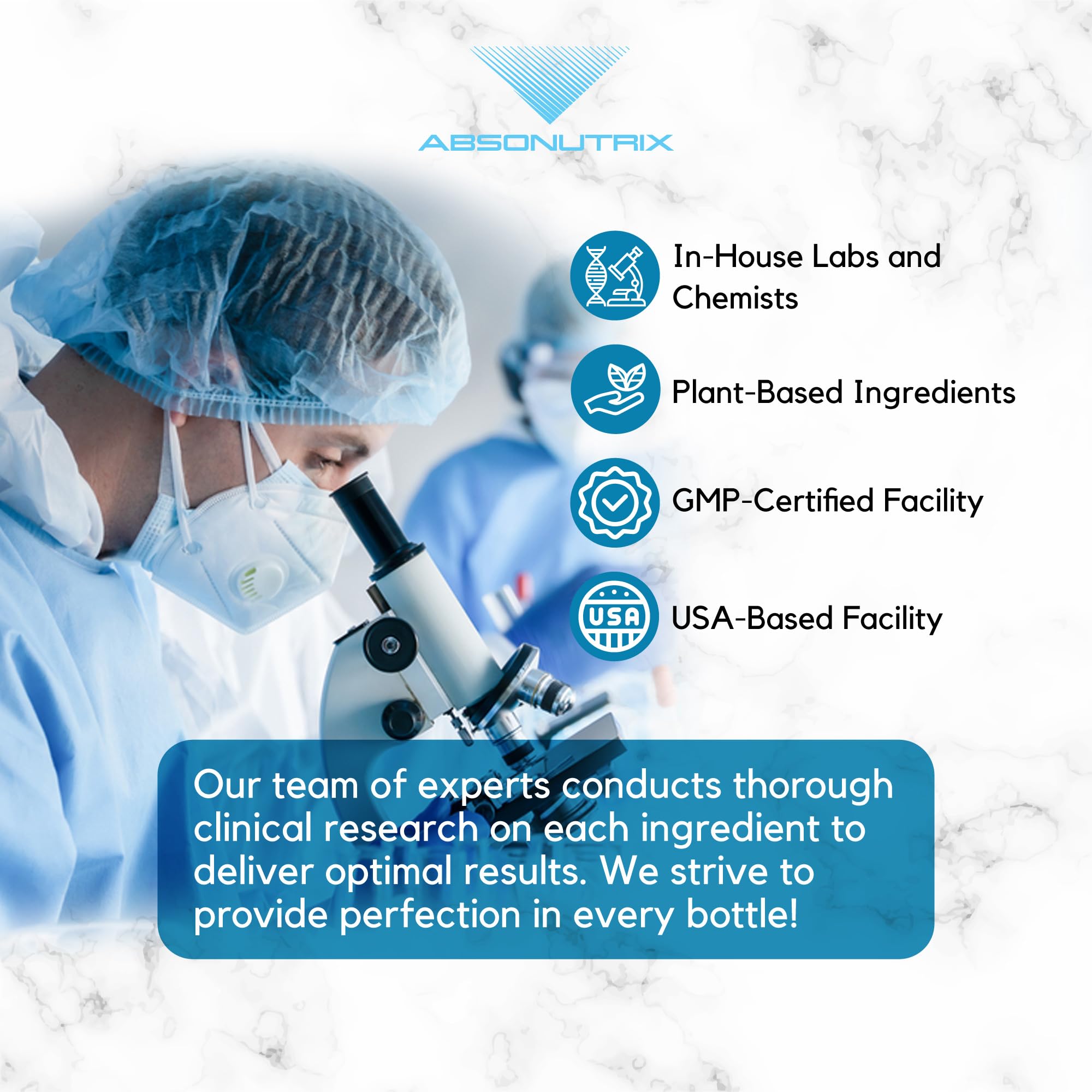 ABSONUTRIX

In-House Labs and Chemists

Plant-Based Ingredients

GMP-Certified Facility

USA

USA-Based Facility

Our team of experts conducts thorough clinical research on each ingredient to deliver optimal results. We strive to provide perfection in every bottle!